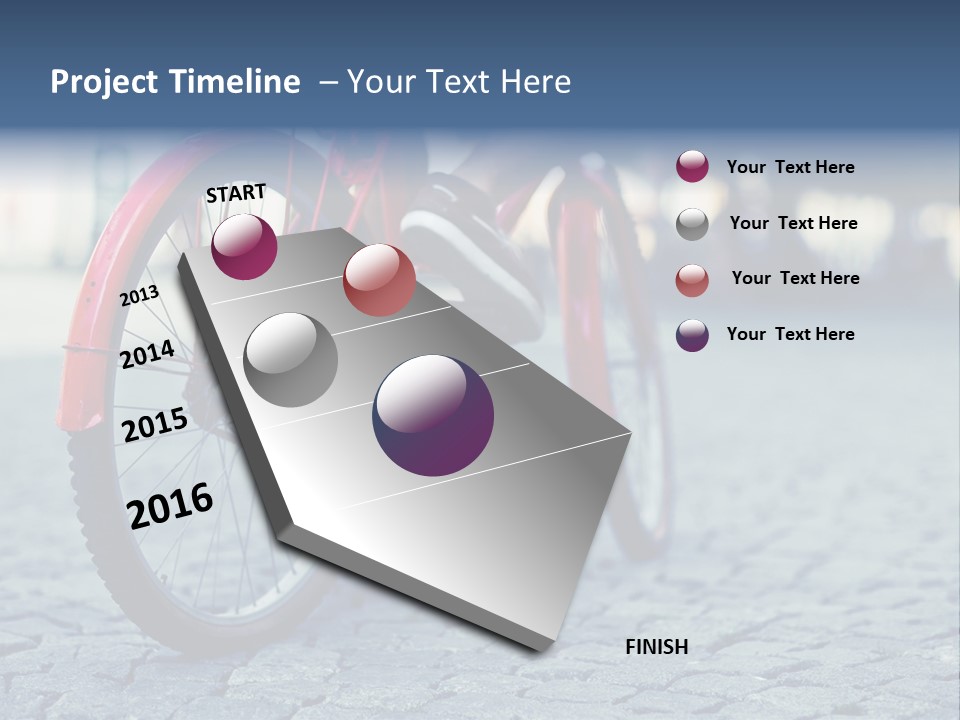 Project Timeline – Your Text Here

START

2013

2014

2015

2016

FINISH

Your Text Here

Your Text Here

Your Text Here

Your Text Here